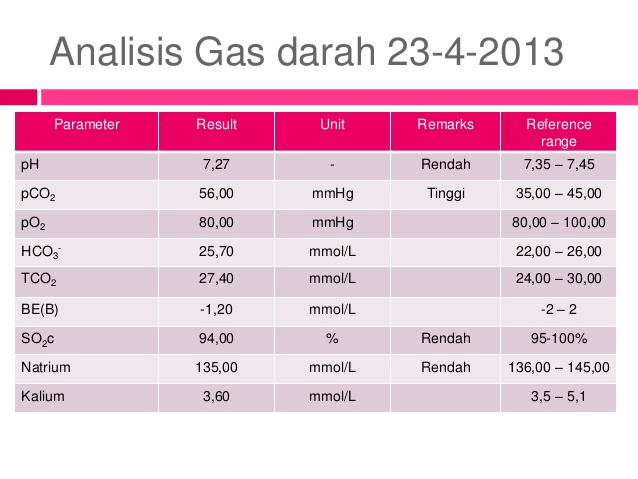 Analisis Gas darah 23-4-2013

| Parameter | Result | Unit | Remarks | Reference range |
|---|---|---|---|---|
| pH | 7,27 | - | Rendah | 7,35 – 7,45 |
| $pCO_2$ | 56,00 | mmHg | Tinggi | 35,00 – 45,00 |
| $pO_2$ | 80,00 | mmHg | | 80,00 – 100,00 |
| $HCO_3^-$ | 25,70 | mmol/L | | 22,00 – 26,00 |
| $TCO_2$ | 27,40 | mmol/L | | 24,00 – 30,00 |
| BE(B) | -1,20 | mmol/L | | -2 – 2 |
| $SO_2c$ | 94,00 | % | Rendah | 95-100% |
| Natrium | 135,00 | mmol/L | Rendah | 136,00 – 145,00 |
| Kalium | 3,60 | mmol/L | | 3,5 – 5,1 |